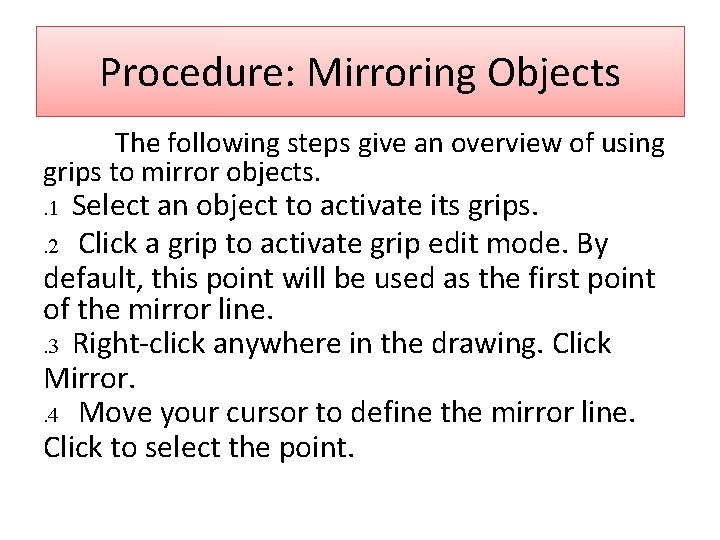 Procedure: Mirroring Objects

The following steps give an overview of using grips to mirror objects.

.1 Select an object to activate its grips.

.2 Click a grip to activate grip edit mode. By default, this point will be used as the first point of the mirror line.

.3 Right-click anywhere in the drawing. Click Mirror.

.4 Move your cursor to define the mirror line. Click to select the point.